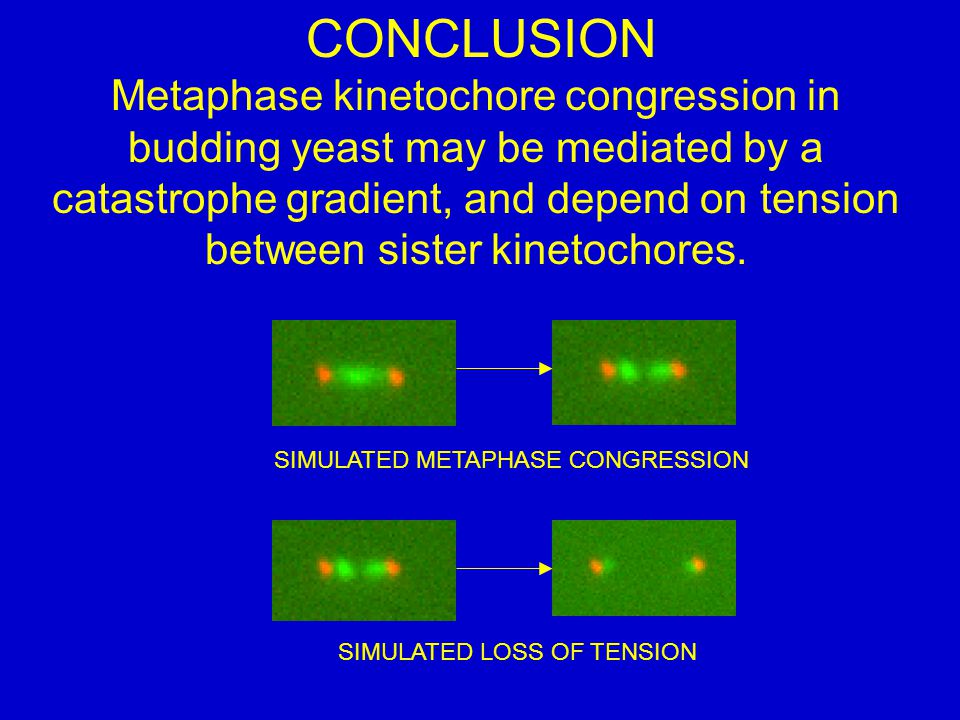 CONCLUSION

Metaphase kinetochore congression in budding yeast may be mediated by a catastrophe gradient, and depend on tension between sister kinetochores.

SIMULATED METAPHASE CONGRESSION

SIMULATED LOSS OF TENSION